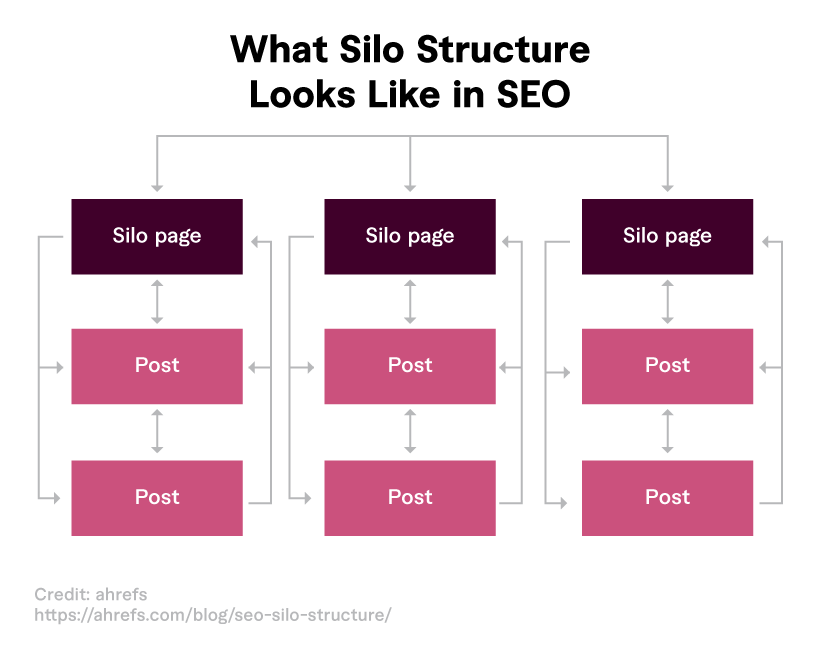 What Silo Structure Looks Like in SEO

Silo page
Post
Post

Silo page
Post
Post

Silo page
Post
Post

Credit: ahrefs
https://ahrefs.com/blog/seo-silo-structure/